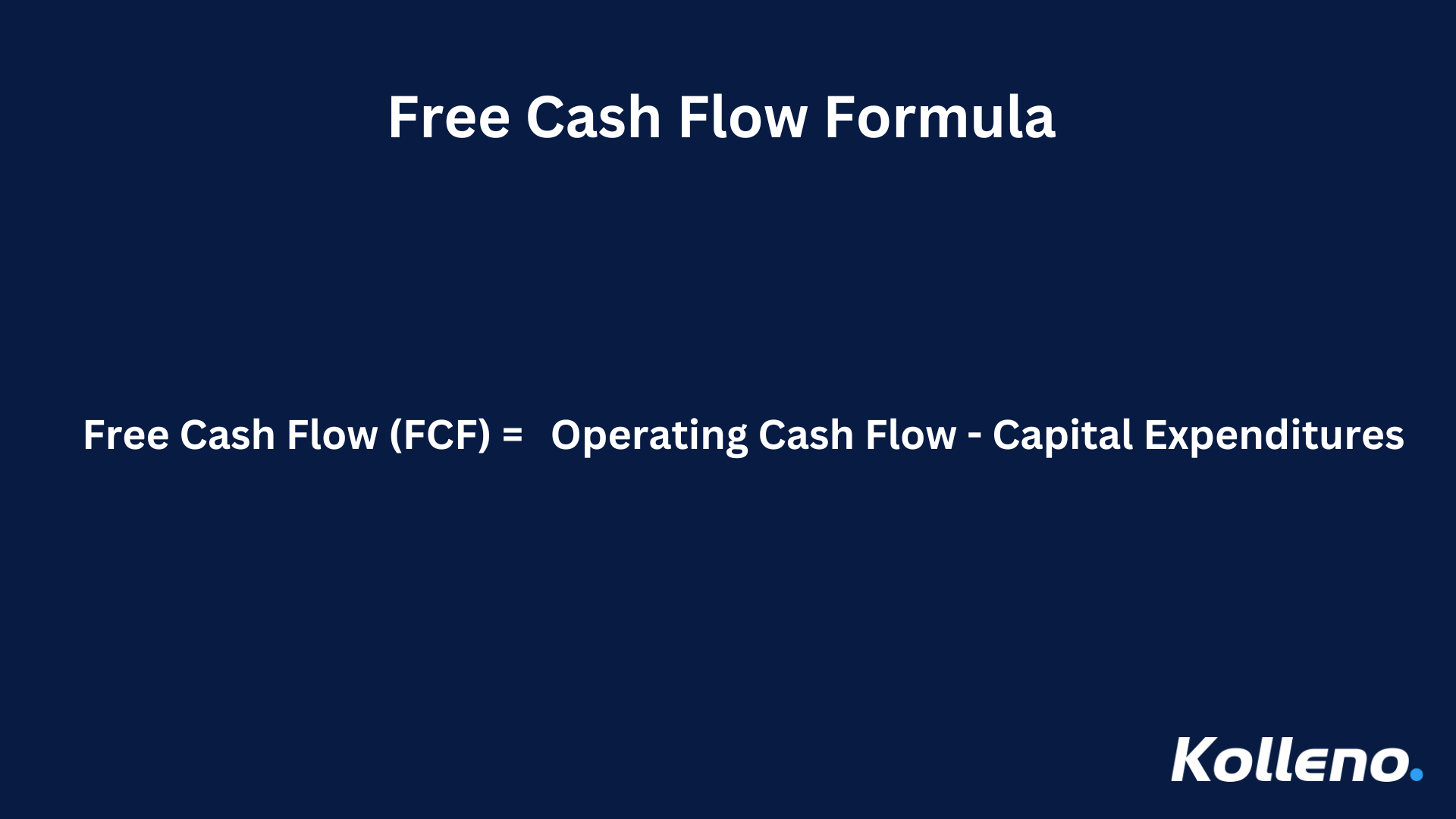 Free Cash Flow Formula

Free Cash Flow (FCF) = Operating Cash Flow - Capital Expenditures

Kolleno.